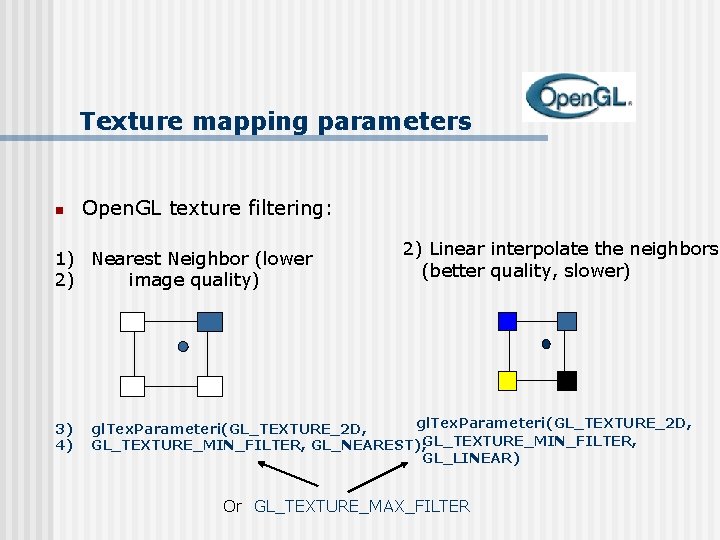 OpenGL

Texture mapping parameters

OpenGL texture filtering:

1) Nearest Neighbor (lower
2) image quality)

2) Linear interpolate the neighbors
(better quality, slower)

3) glTexParameteri(GL_TEXTURE_2D,
4) GL_TEXTURE_MIN_FILTER, GL_NEAREST);

glTexParameteri(GL_TEXTURE_2D,
GL_TEXTURE_MIN_FILTER,
GL_LINEAR)

Or GL_TEXTURE_MAX_FILTER